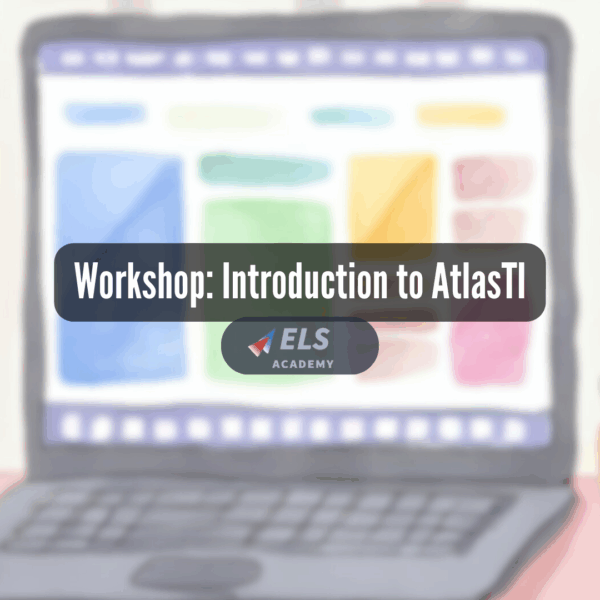 Workshop: Introduction to AtlasTI

ELS
ACADEMY